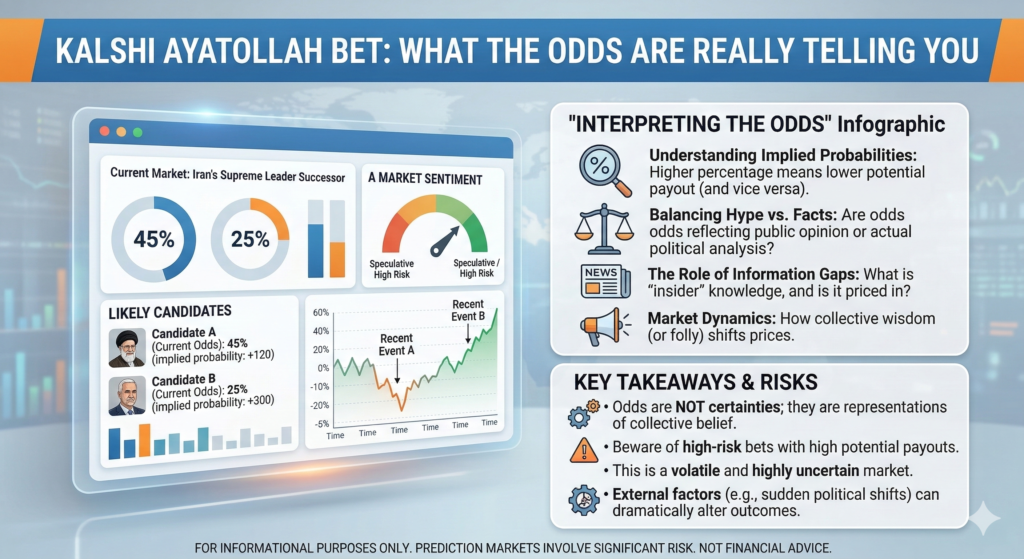 KALSHI AYATOLLAH BET: WHAT THE ODDS ARE REALLY TELLING YOU

Current Market: Iran's Supreme Leader Successor

45%

25%

A MARKET SENTIMENT

Speculative High Risk

Speculative / High Risk

LIKELY CANDIDATES

Candidate A
(Current Odds): 45%
(implied probability: +120)

Candidate B
(Current Odds): 25%
(implied probability: +300)

60%
40%
20%
0%
-10%
-20%
-5%

Recent Event A

Recent Event B

Time Time Time Time Time Time

"INTERPRETING THE ODDS" Infographic

Understanding Implied Probabilities: Higher percentage means lower potential payout (and vice versa).

Balancing Hype vs. Facts: Are odds odds reflecting public opinion or actual political analysis?

NEWS

The Role of Information Gaps: What is "insider" knowledge, and is it priced in?

Market Dynamics: How collective wisdom (or folly) shifts prices.

KEY TAKEAWAYS & RISKS

• Odds are NOT certainties; they are representations of collective belief.

• Beware of high-risk bets with high potential payouts.

• This is a volatile and highly uncertain market.

• External factors (e.g., sudden political shifts) can dramatically alter outcomes.

FOR INFORMATIONAL PURPOSES ONLY. PREDICTION MARKETS INVOLVE SIGNIFICANT RISK. NOT FINANCIAL ADVICE.